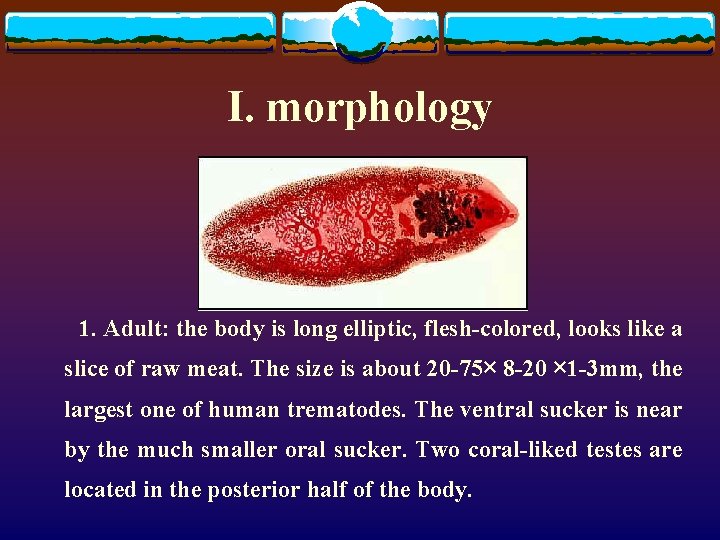 I. morphology

1. Adult: the body is long elliptic, flesh-colored, looks like a slice of raw meat. The size is about 20-75× 8-20 ×1-3mm, the largest one of human trematodes. The ventral sucker is near by the much smaller oral sucker. Two coral-liked testes are located in the posterior half of the body.